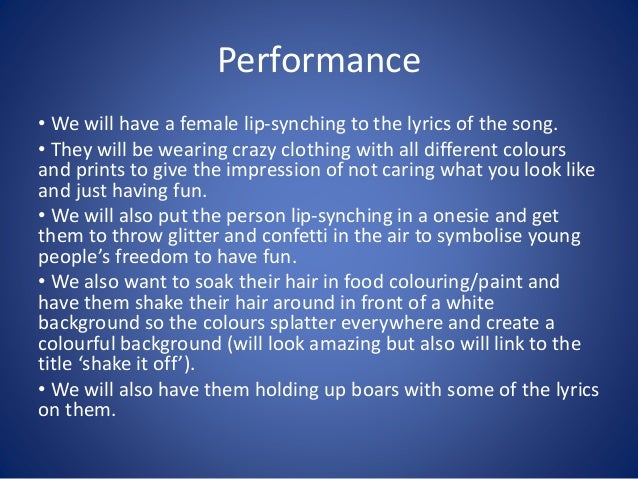 Performance

• We will have a female lip-synching to the lyrics of the song.

• They will be wearing crazy clothing with all different colours and prints to give the impression of not caring what you look like and just having fun.

• We will also put the person lip-synching in a onesie and get them to throw glitter and confetti in the air to symbolise young people's freedom to have fun.

• We also want to soak their hair in food colouring/paint and have them shake their hair around in front of a white background so the colours splatter everywhere and create a colourful background (will look amazing but also will link to the title 'shake it off').

• We will also have them holding up boars with some of the lyrics on them.